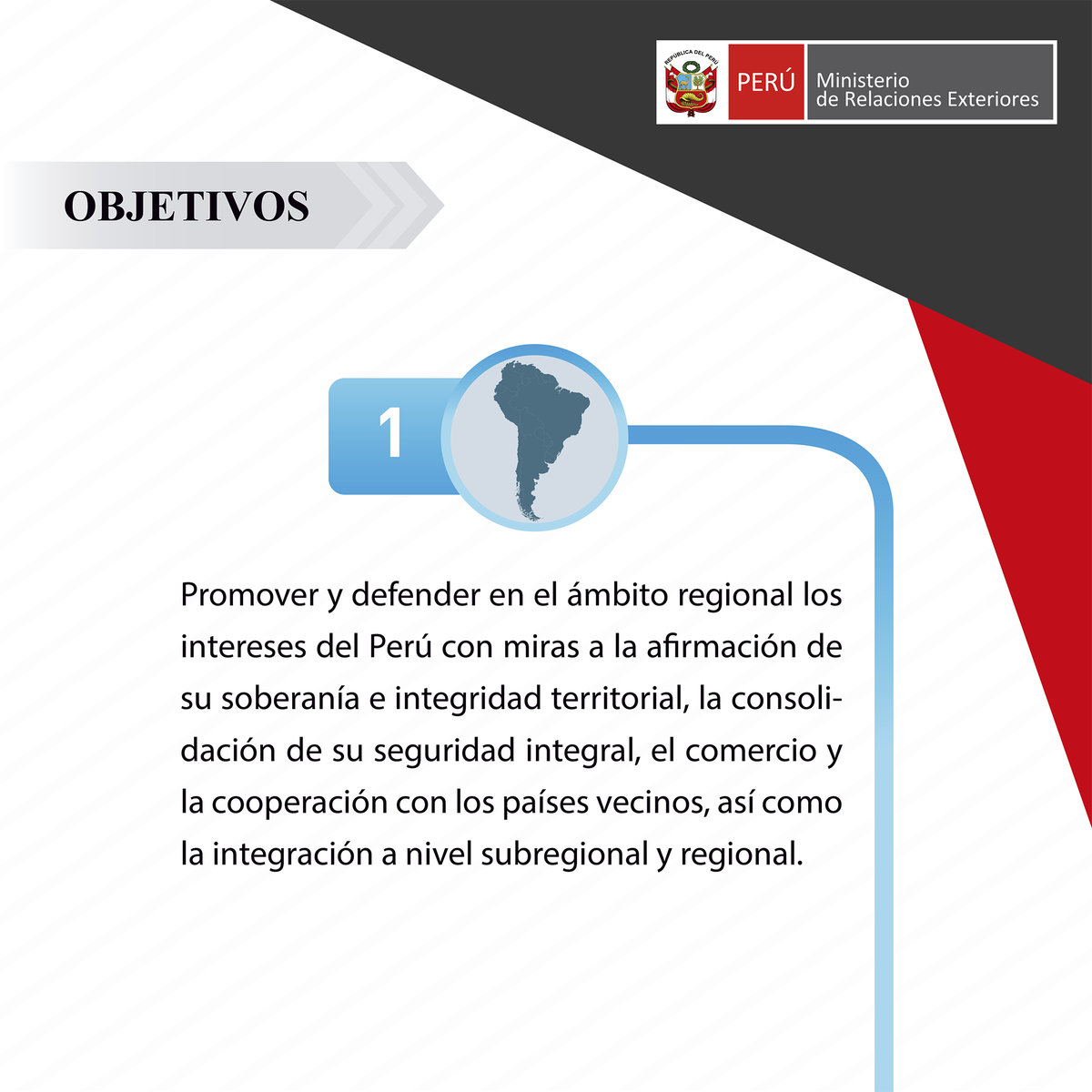 REPÚBLICA DEL PERÚ

PERÚ

Ministerio de Relaciones Exteriores

OBJETIVOS

1

Promover y defender en el ámbito regional los intereses del Perú con miras a la afirmación de su soberanía e integridad territorial, la consolidación de su seguridad integral, el comercio y la cooperación con los países vecinos, así como la integración a nivel subregional y regional.